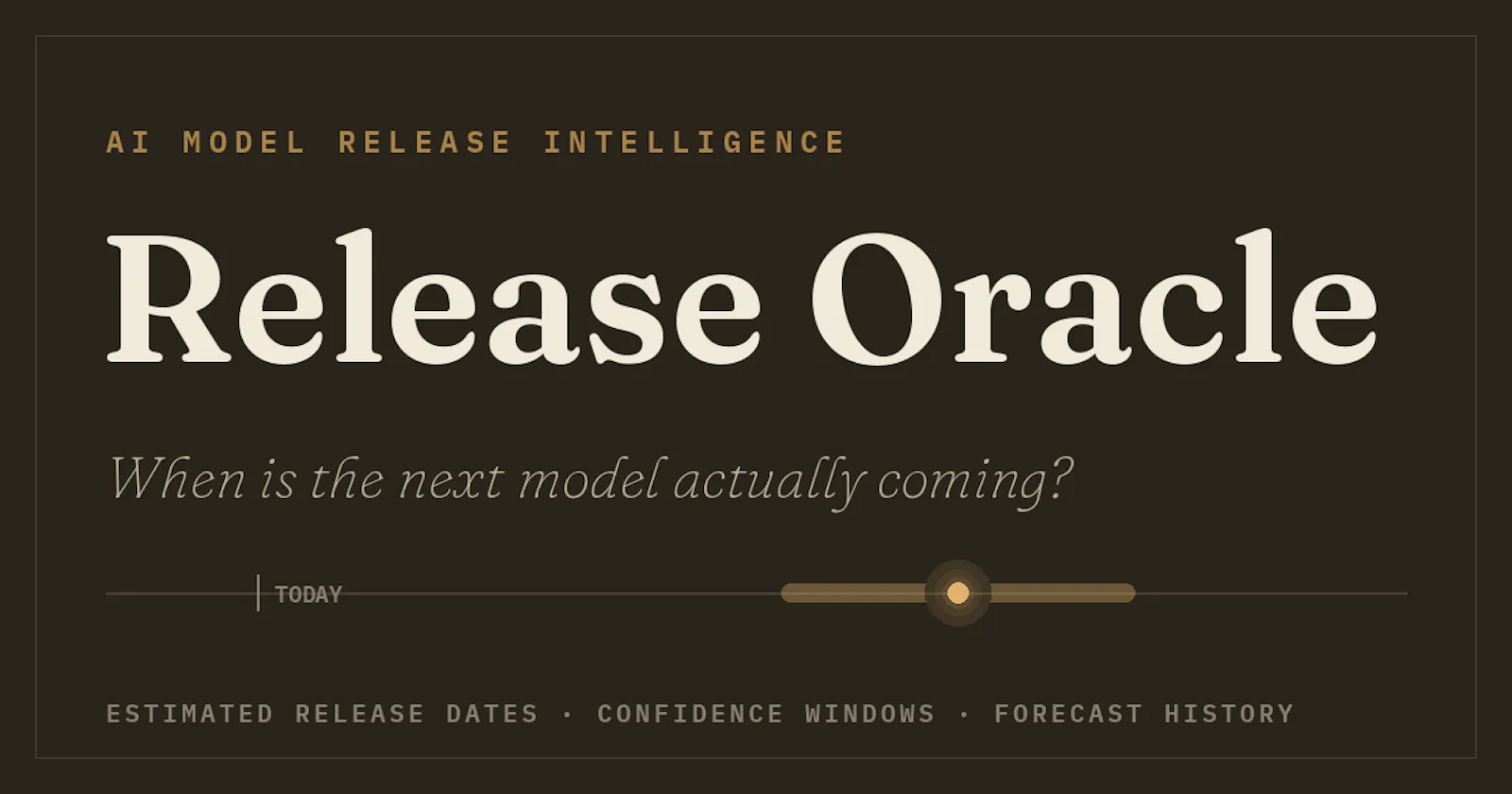 AI MODEL RELEASE INTELLIGENCE

Release Oracle

When is the next model actually coming?

TODAY

ESTIMATED RELEASE DATES · CONFIDENCE WINDOWS · FORECAST HISTORY